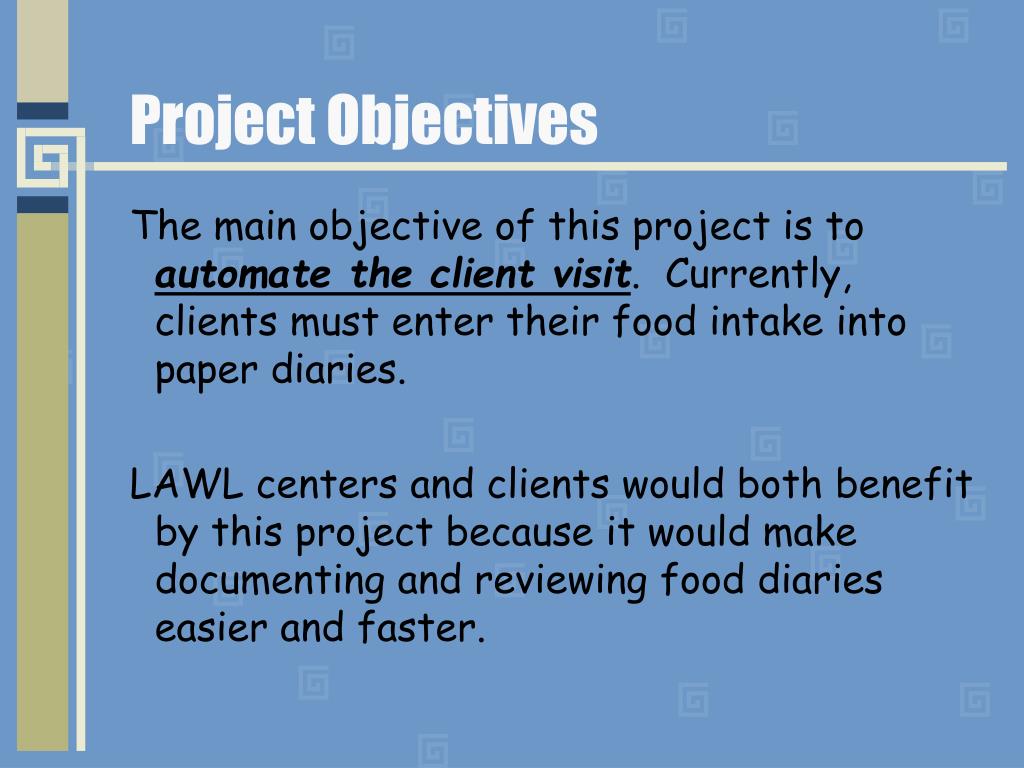 Project Objectives

The main objective of this project is to automate the client visit. Currently, clients must enter their food intake into paper diaries.

LAWL centers and clients would both benefit by this project because it would make documenting and reviewing food diaries easier and faster.